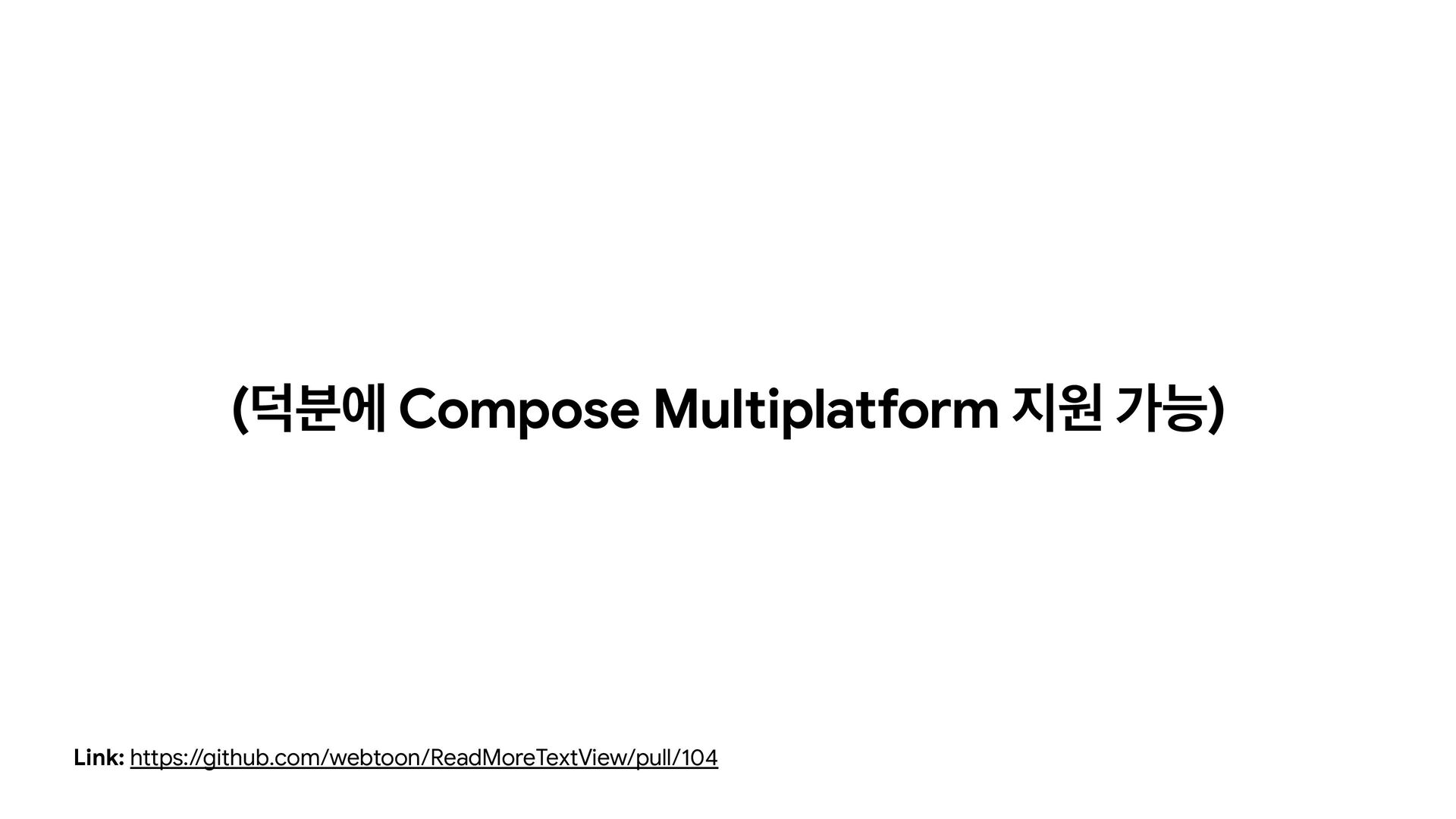 (덕분에 Compose Multiplatform 지원 가능)

Link: https://github.com/webtoon/ReadMoreTextView/pull/104